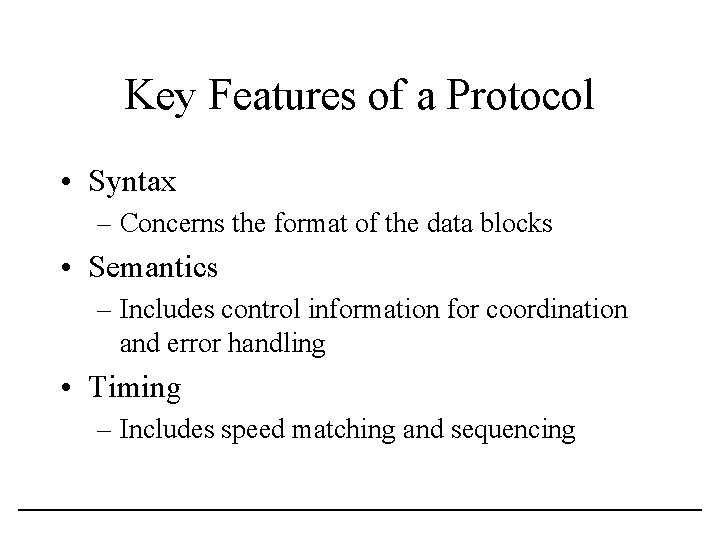 Key Features of a Protocol

• Syntax
– Concerns the format of the data blocks
• Semantics
– Includes control information for coordination and error handling
• Timing
– Includes speed matching and sequencing